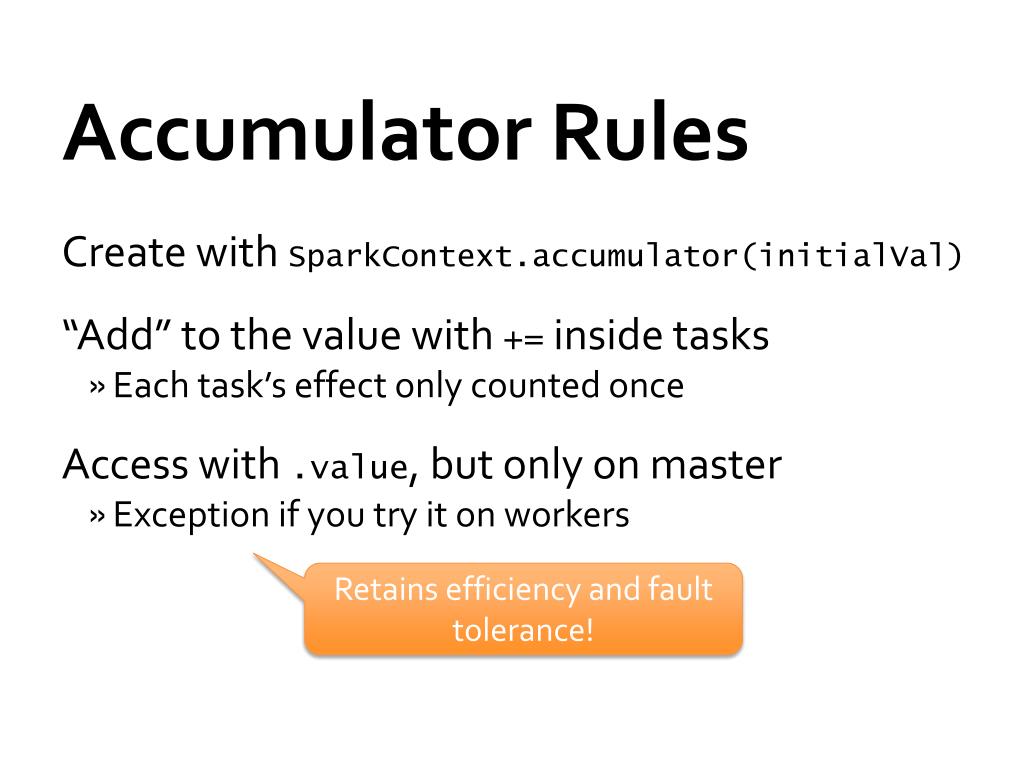 Accumulator Rules

Create with SparkContext.accumulator(initialVal)

“Add” to the value with += inside tasks

» Each task’s effect only counted once

Access with .value, but only on master

» Exception if you try it on workers

Retains efficiency and fault tolerance!